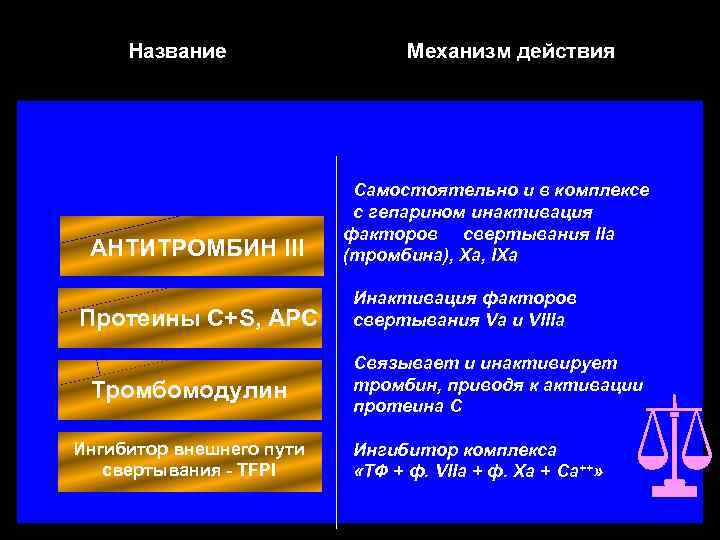 | Название | Механизм действия |
|---|---|
| АНТИТРОМБИН III | Самостоятельно и в комплексе с гепарином инактивация факторов свертывания IIa (тромбина), Xa, IXa |
| Протеины C+S, APC | Инактивация факторов свертывания Va и VIIIa |
| Тромбомодулин | Связывает и инактивирует тромбин, приводя к активации протеина С |
| Ингибитор внешнего пути свертывания - TFPI | Ингибитор комплекса «ТФ + ф. VIIa + ф. Xa + $Ca^{++}$» |